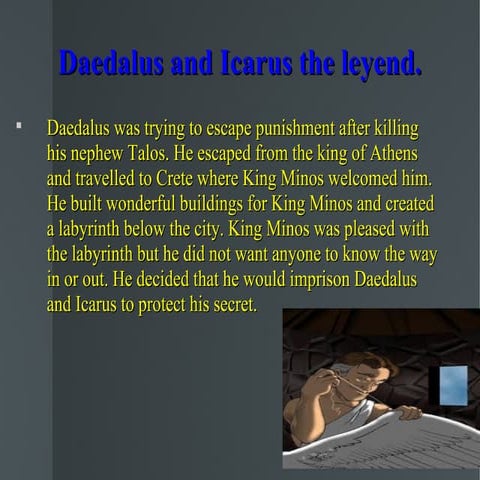 Daedalus and Icarus the leyend.

Daedalus was trying to escape punishment after killing his nephew Talos. He escaped from the king of Athens and travelled to Crete where King Minos welcomed him. He built wonderful buildings for King Minos and created a labyrinth below the city. King Minos was pleased with the labyrinth but he did not want anyone to know the way in or out. He decided that he would imprison Daedalus and Icarus to protect his secret.